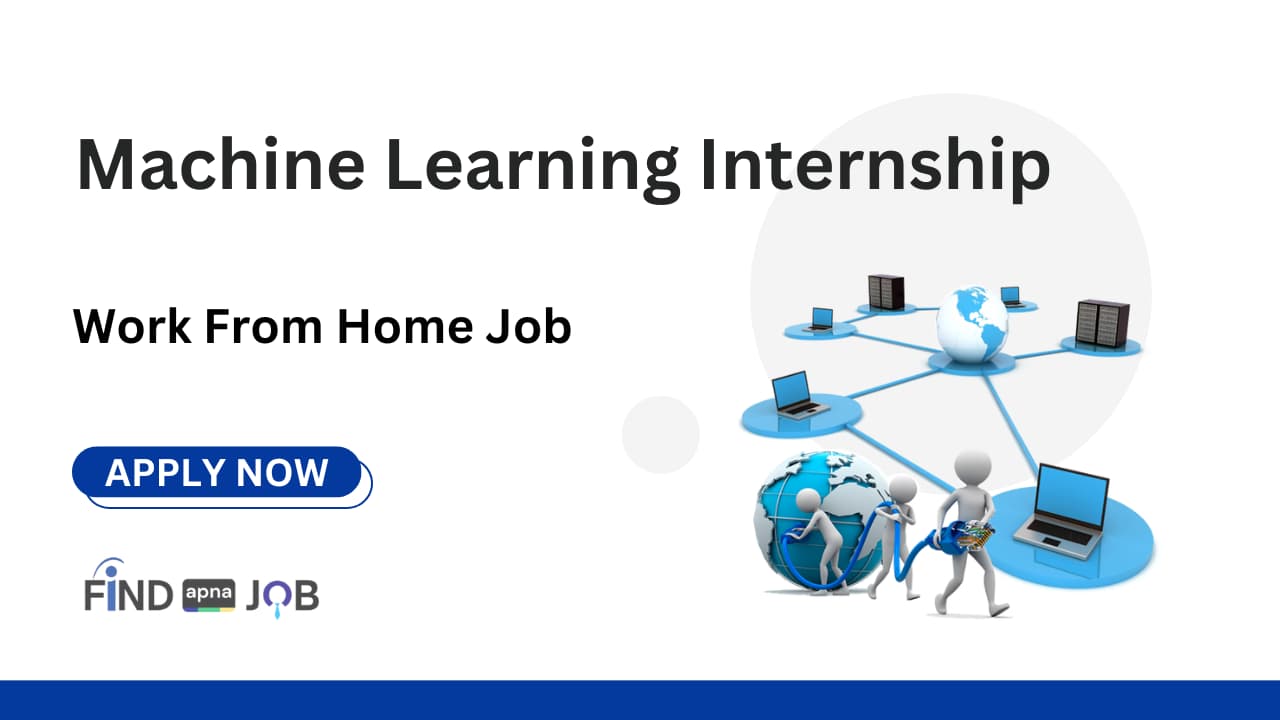 Machine Learning Internship

Work From Home Job

APPLY NOW

FIND apna JOB